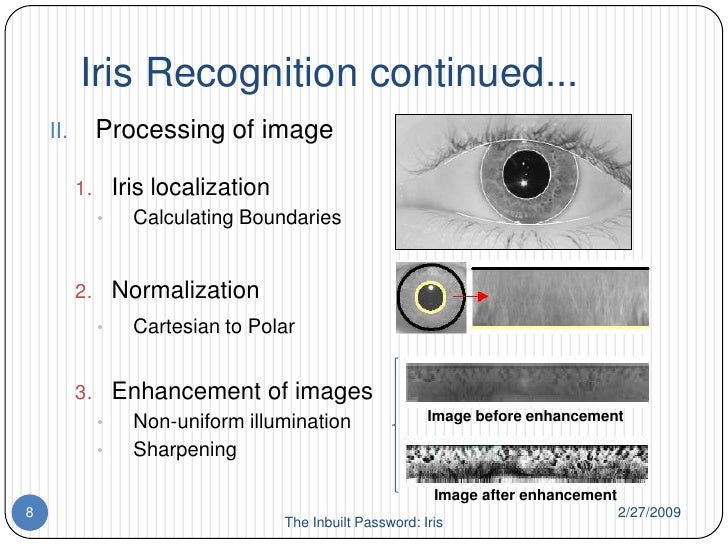 Iris Recognition continued...

II. Processing of image

1. Iris localization
• Calculating Boundaries

2. Normalization
• Cartesian to Polar

3. Enhancement of images
• Non-uniform illumination
• Sharpening

Image before enhancement

Image after enhancement

8

The Inbuilt Password: Iris

2/27/2009